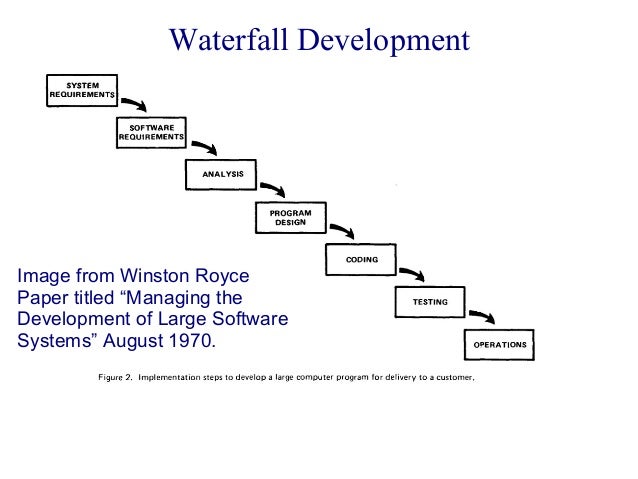 Waterfall Development

SYSTEM REQUIREMENTS

SOFTWARE REQUIREMENTS

ANALYSIS

PROGRAM DESIGN

CODING

TESTING

OPERATIONS

Image from Winston Royce Paper titled “Managing the Development of Large Software Systems” August 1970.

Figure 2. Implementation steps to develop a large computer program for delivery to a customer.